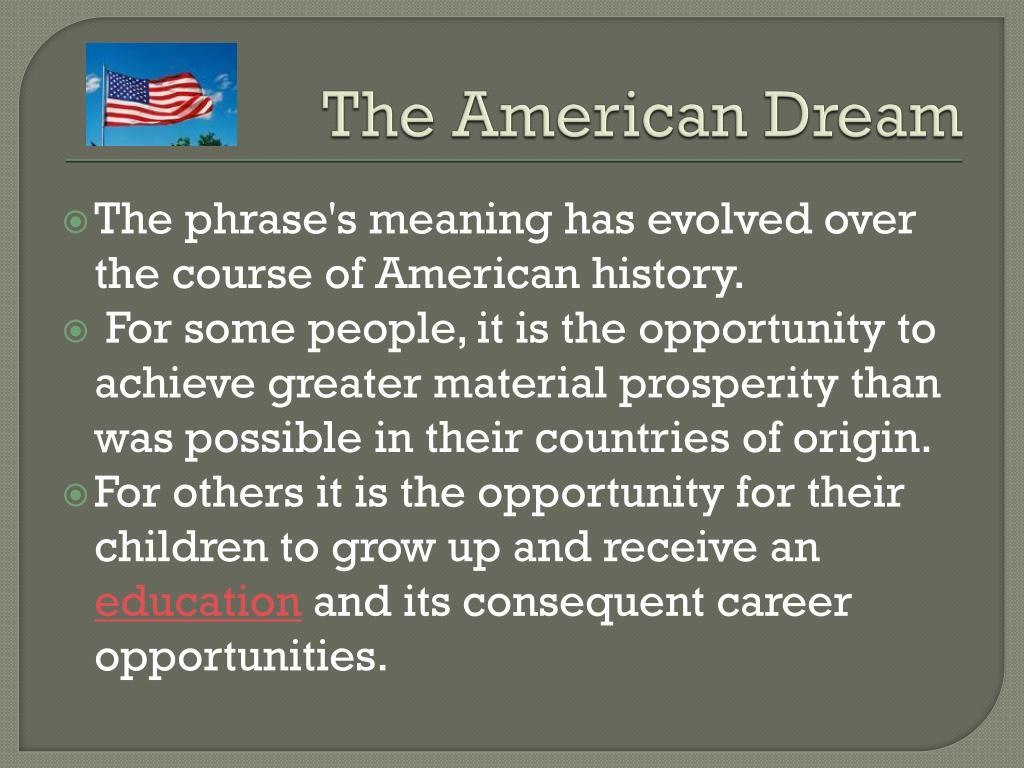 The American Dream

The phrase's meaning has evolved over the course of American history.

For some people, it is the opportunity to achieve greater material prosperity than was possible in their countries of origin.

For others it is the opportunity for their children to grow up and receive an education and its consequent career opportunities.